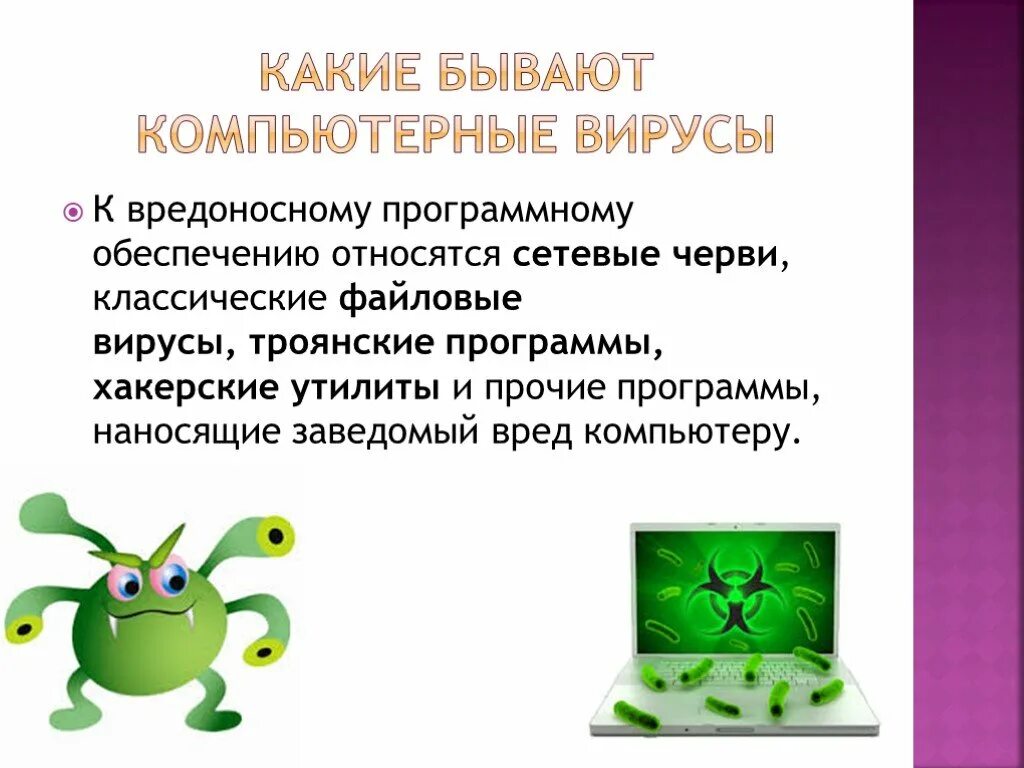 КАКИЕ БЫВАЮТ КОМПЬЮТЕРНЫЕ ВИРУСЫ

К вредоносному программному обеспечению относятся сетевые черви, классические файловые вирусы, троянские программы, хакерские утилиты и прочие программы, наносящие заведомый вред компьютеру.